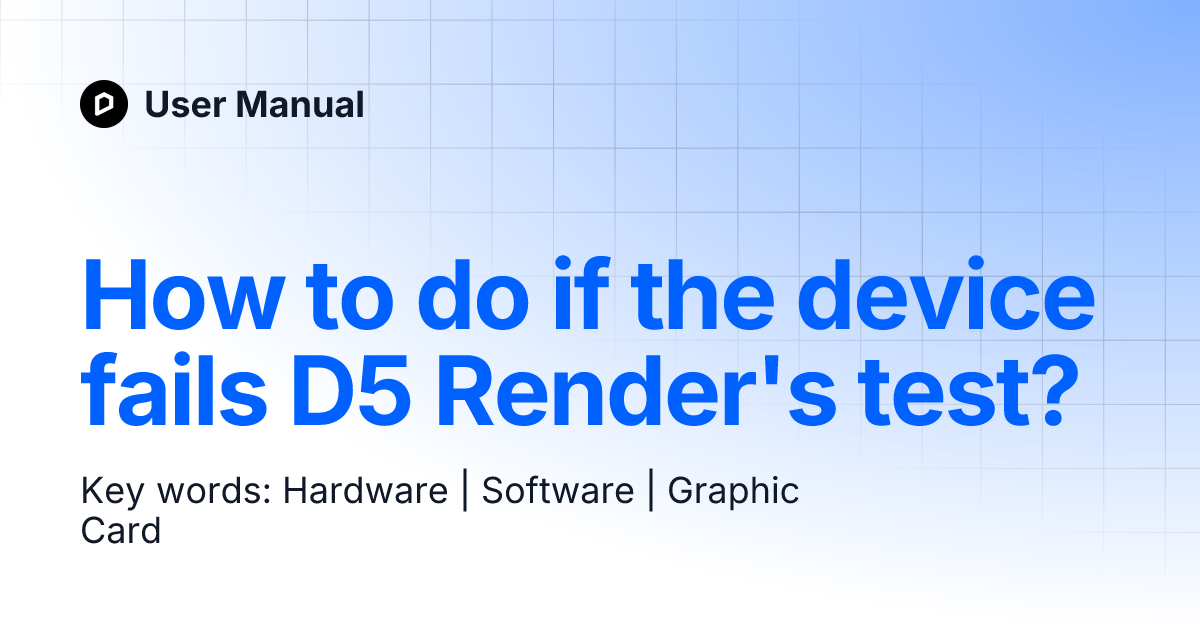 User Manual

How to do if the device fails D5 Render's test?

Key words: Hardware | Software | Graphic Card